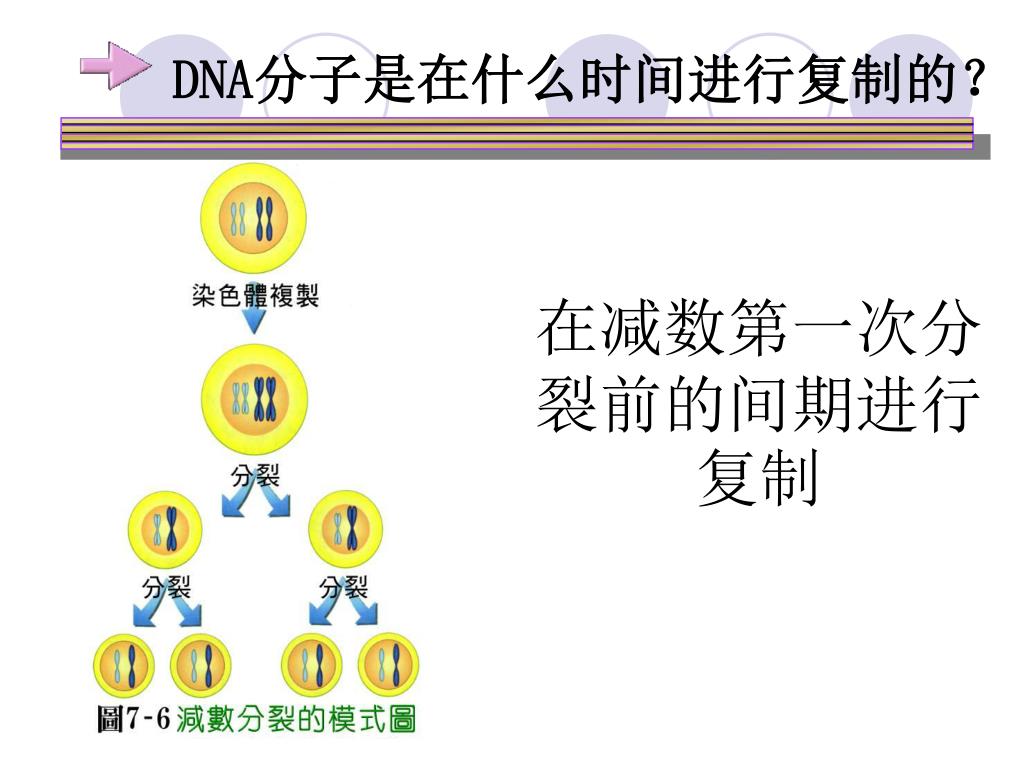 DNA分子是在什么时间进行复制的？

染色體複製

分裂

分裂

分裂

圖7-6 減數分裂的模式圖

在减数第一次分裂前的间期进行复制